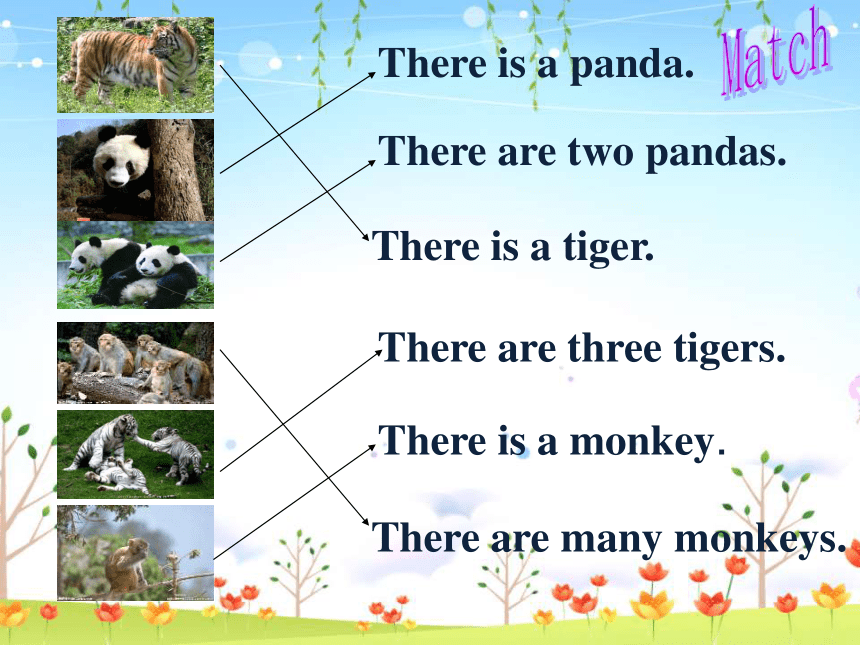 Match

There is a panda.

There are two pandas.

There is a tiger.

There are three tigers.

There is a monkey.

There are many monkeys.